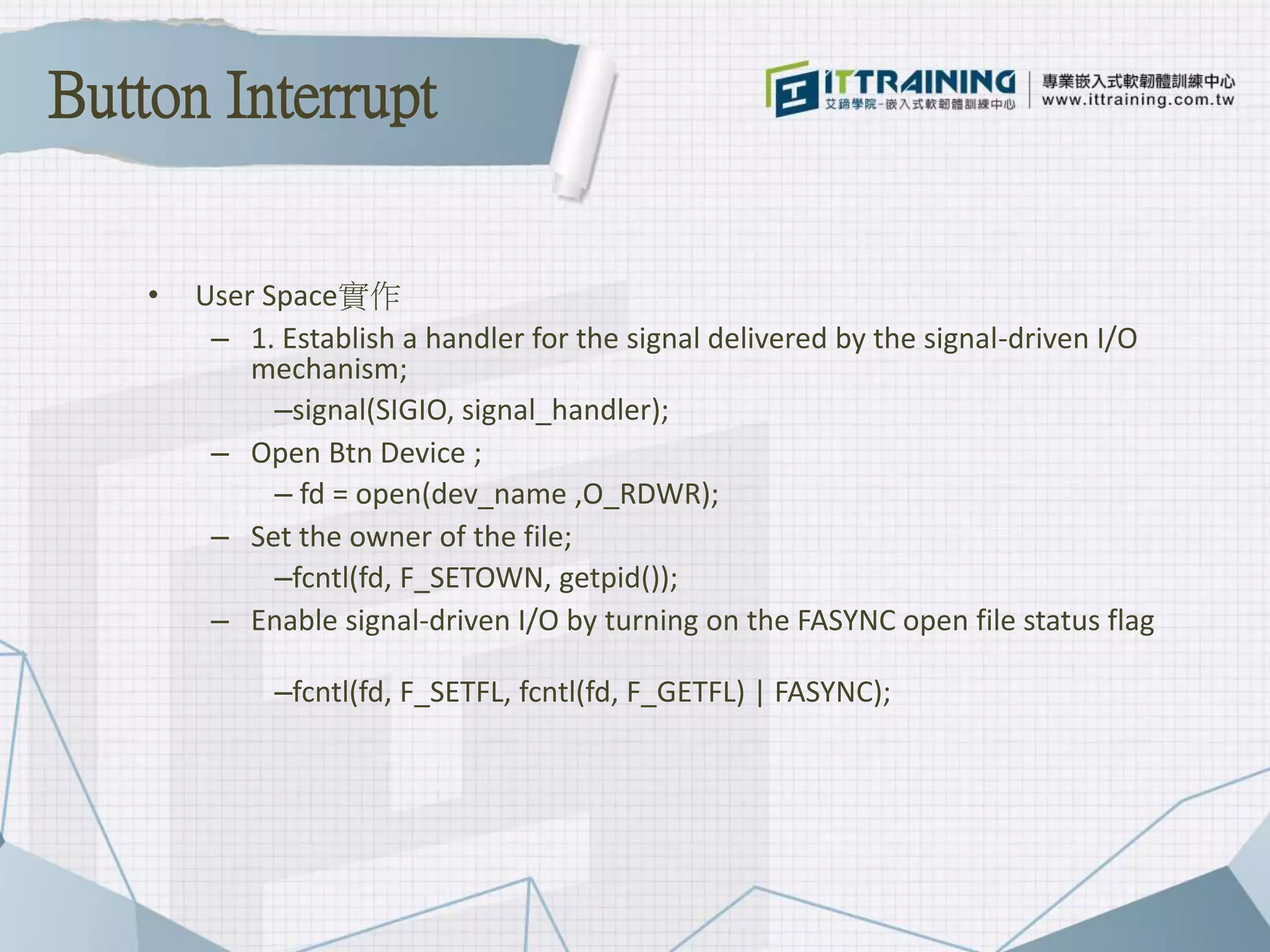 Button Interrupt

ITTRAINING
艾鍗學院-嵌入式軟韌體訓練中心
專業嵌入式軟韌體訓練中心
www.ittraining.com.tw

• User Space實作
– 1. Establish a handler for the signal delivered by the signal-driven I/O mechanism;
–signal(SIGIO, signal_handler);
– Open Btn Device ;
– fd = open(dev_name ,O_RDWR);
– Set the owner of the file;
–fcntl(fd, F_SETOWN, getpid());
– Enable signal-driven I/O by turning on the FASYNC open file status flag

–fcntl(fd, F_SETFL, fcntl(fd, F_GETFL) | FASYNC);